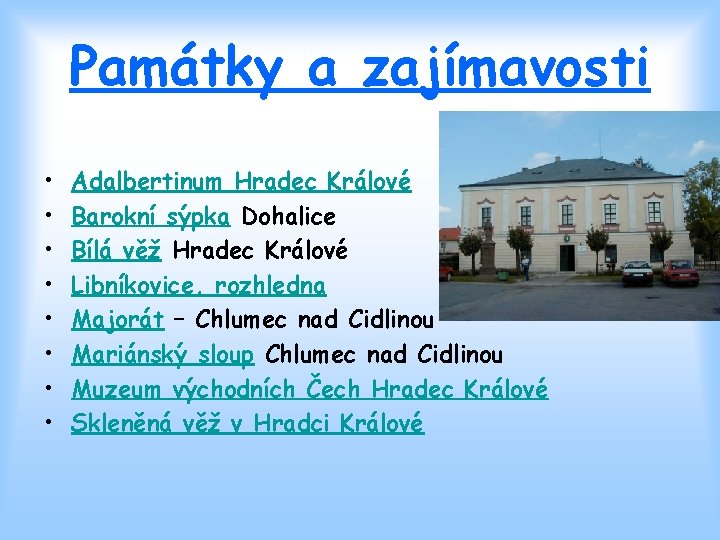 Památky a zajímavosti

• Adalbertinum Hradec Králové
• Barokní sýpka Dohalice
• Bílá věž Hradec Králové
• Libníkovice, rozhledna
• Majorát – Chlumec nad Cidlinou
• Mariánský sloup Chlumec nad Cidlinou
• Muzeum východních Čech Hradec Králové
• Skleněná věž v Hradci Králové